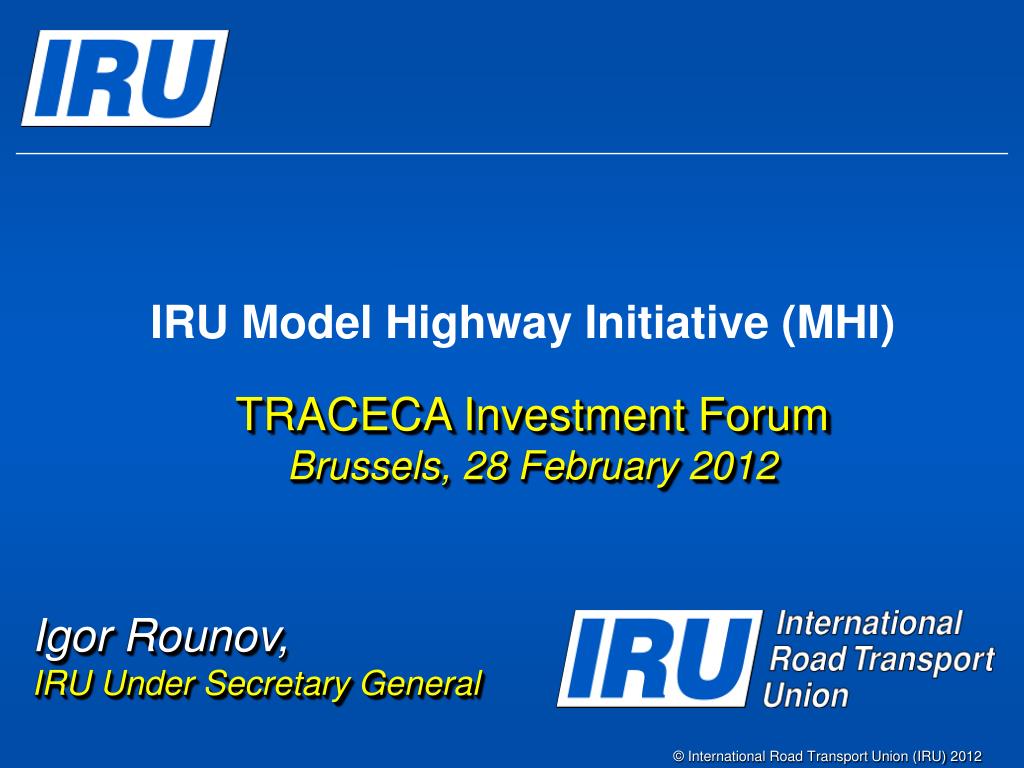 IRU

IRU Model Highway Initiative (MHI)

TRACECA Investment Forum
Brussels, 28 February 2012

Igor Rounov,
IRU Under Secretary General

IRU International Road Transport Union

© International Road Transport Union (IRU) 2012